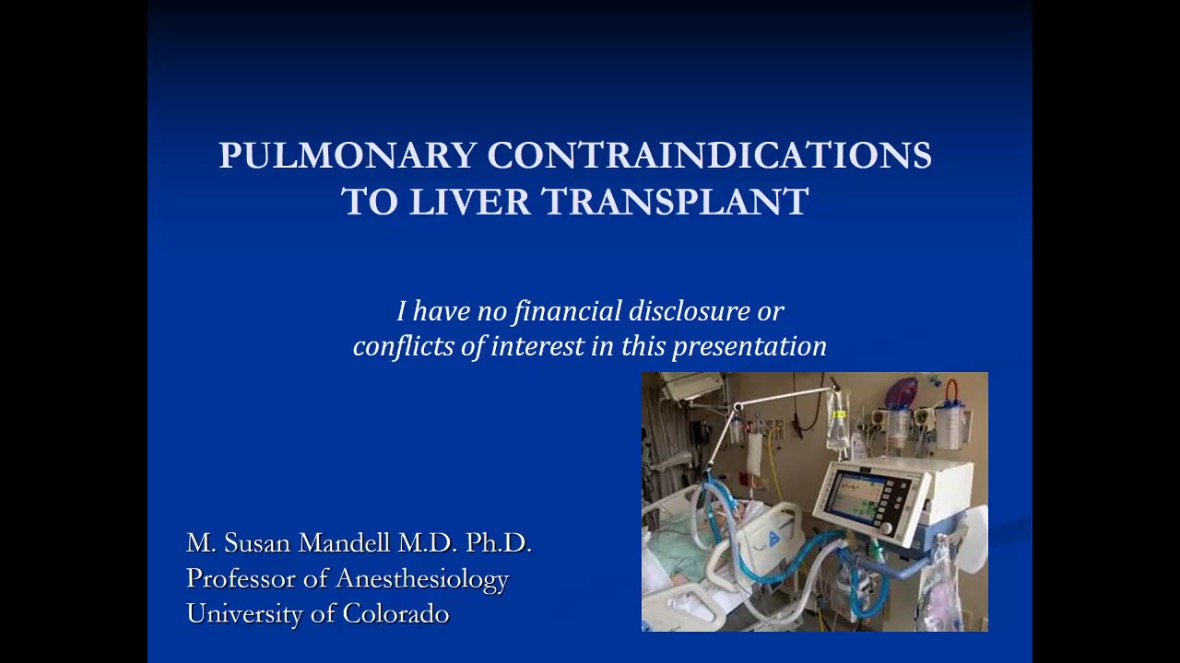 PULMONARY CONTRAINDICATIONS TO LIVER TRANSPLANT

I have no financial disclosure or conflicts of interest in this presentation

M. Susan Mandell M.D. Ph.D.
Professor of Anesthesiology
University of Colorado